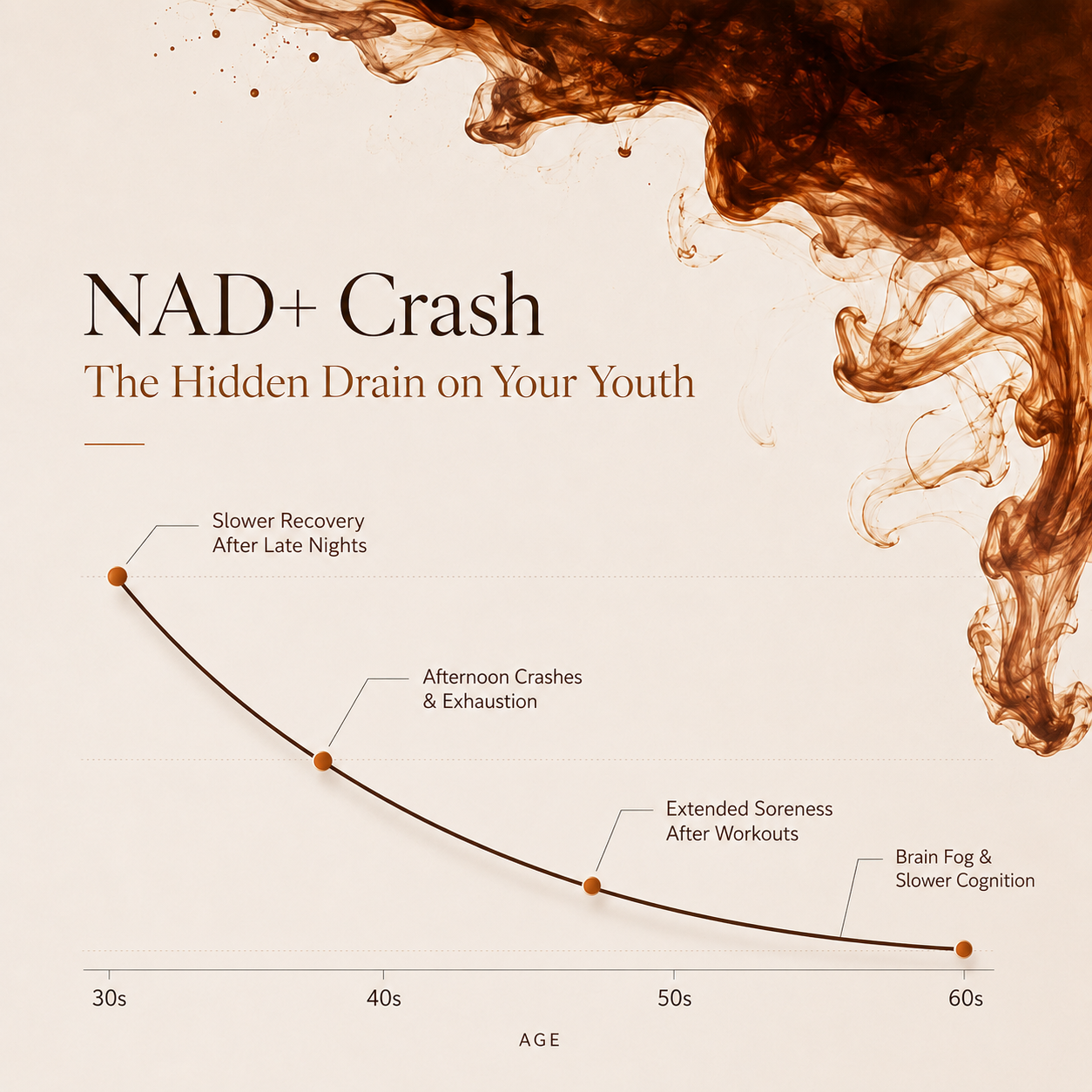 NAD+ Crash

The Hidden Drain on Your Youth

Slower Recovery After Late Nights

Afternoon Crashes & Exhaustion

Extended Soreness After Workouts

Brain Fog & Slower Cognition

30s

40s

50s

60s

AGE